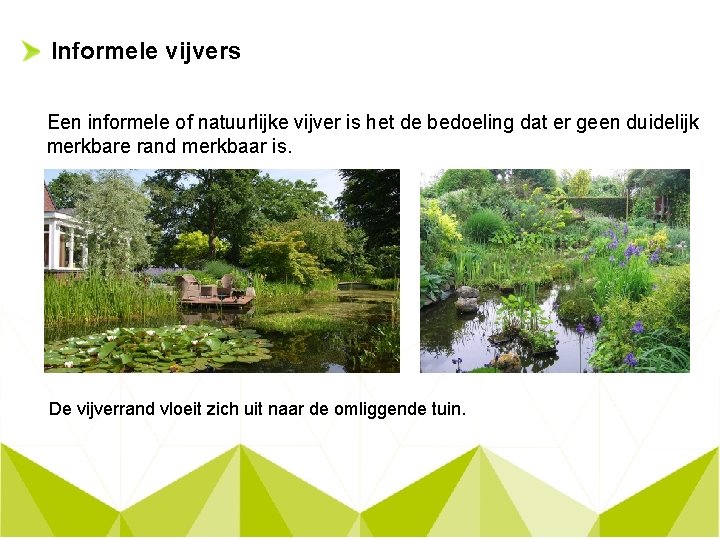 Informele vijvers

Een informele of natuurlijke vijver is het de bedoeling dat er geen duidelijk merkbare rand merkbaar is.

De vijverrand vloeit zich uit naar de omliggende tuin.